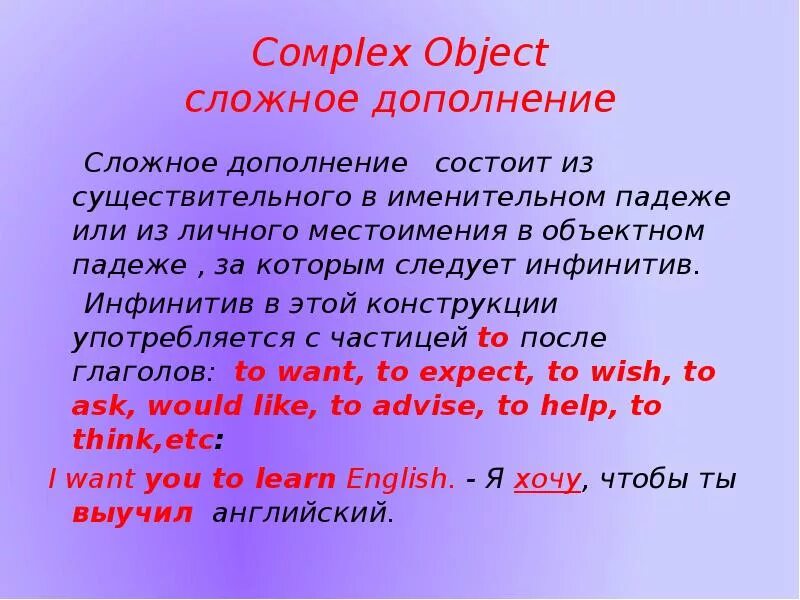 Complex Object
сложное дополнение

Сложное дополнение состоит из существительного в именительном падеже или из личного местоимения в объектном падеже , за которым следует инфинитив.

Инфинитив в этой конструкции употребляется с частицей to после глаголов: to want, to expect, to wish, to ask, would like, to advise, to help, to think,etc:

I want you to learn English. - Я хочу, чтобы ты выучил английский.